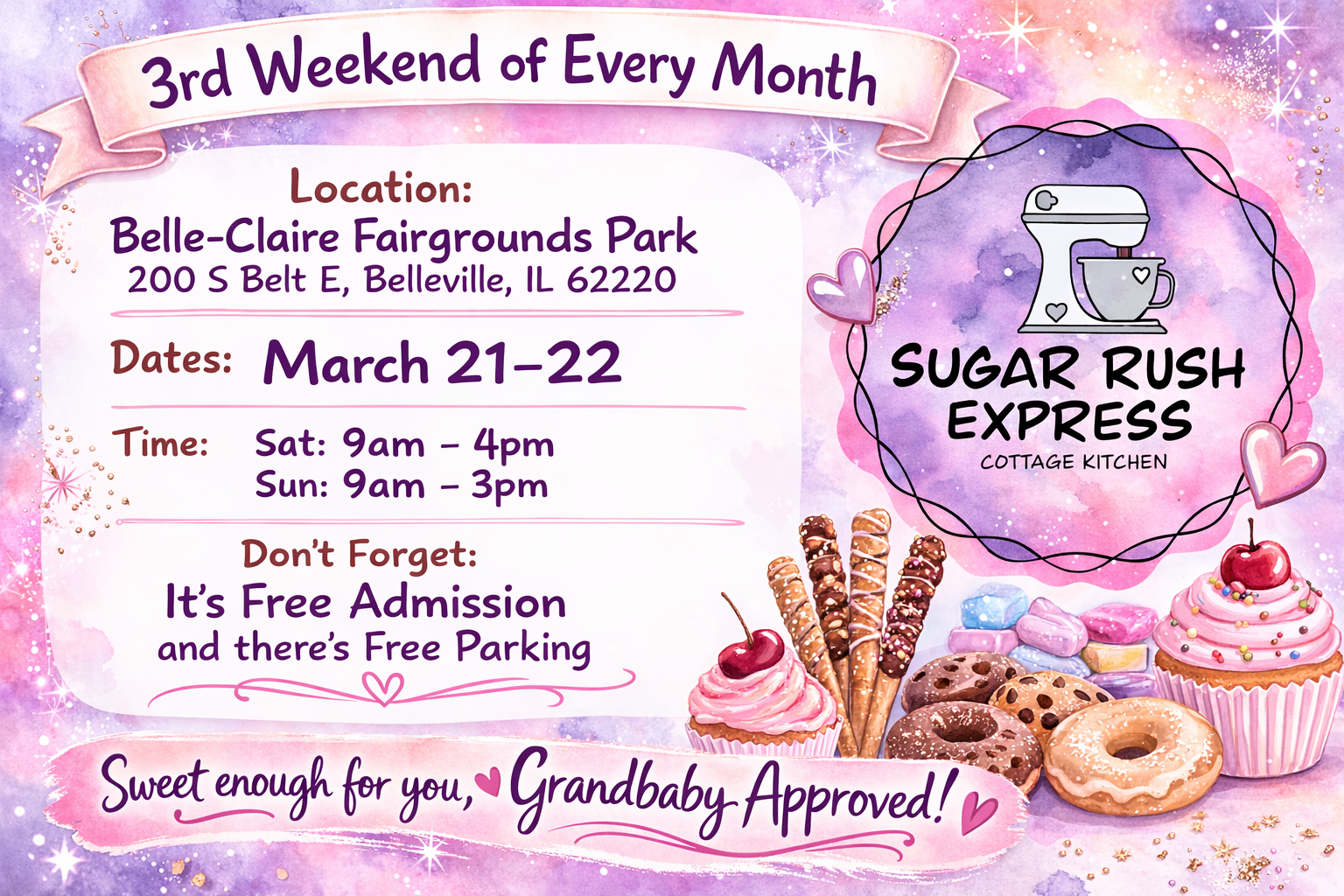 3rd Weekend of Every Month

Location:
Belle-Claire Fairgrounds Park
200 S Belt E, Belleville, IL 62220

Dates: March 21–22

Time: Sat: 9am – 4pm
Sun: 9am – 3pm

Don't Forget:
It's Free Admission
and there's Free Parking

SUGAR RUSH EXPRESS
COTTAGE KITCHEN

Sweet enough for you, Grandbaby Approved!